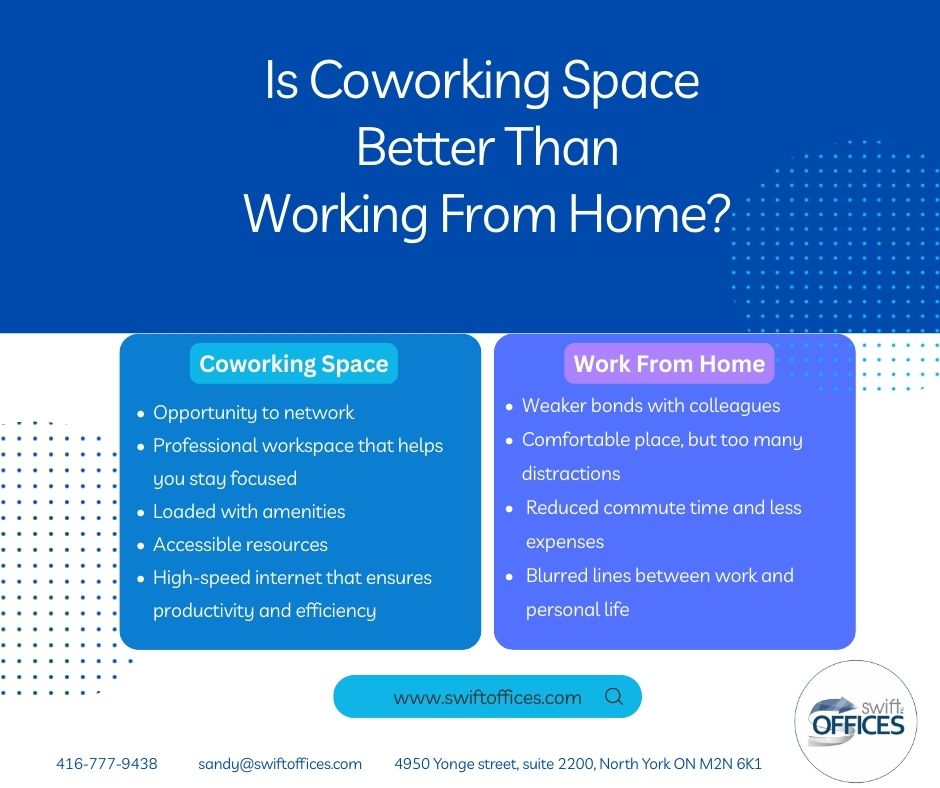 Is Coworking Space Better Than Working From Home?

Coworking Space

- Opportunity to network
- Professional workspace that helps you stay focused
- Loaded with amenities
- Accessible resources
- High-speed internet that ensures productivity and efficiency

Work From Home

- Weaker bonds with colleagues
- Comfortable place, but too many distractions
- Reduced commute time and less expenses
- Blurred lines between work and personal life

www.swiftoffices.com

swift OFFICES

416-777-9438 sandy@swiftoffices.com 4950 Yonge street, suite 2200, North York ON M2N 6K1